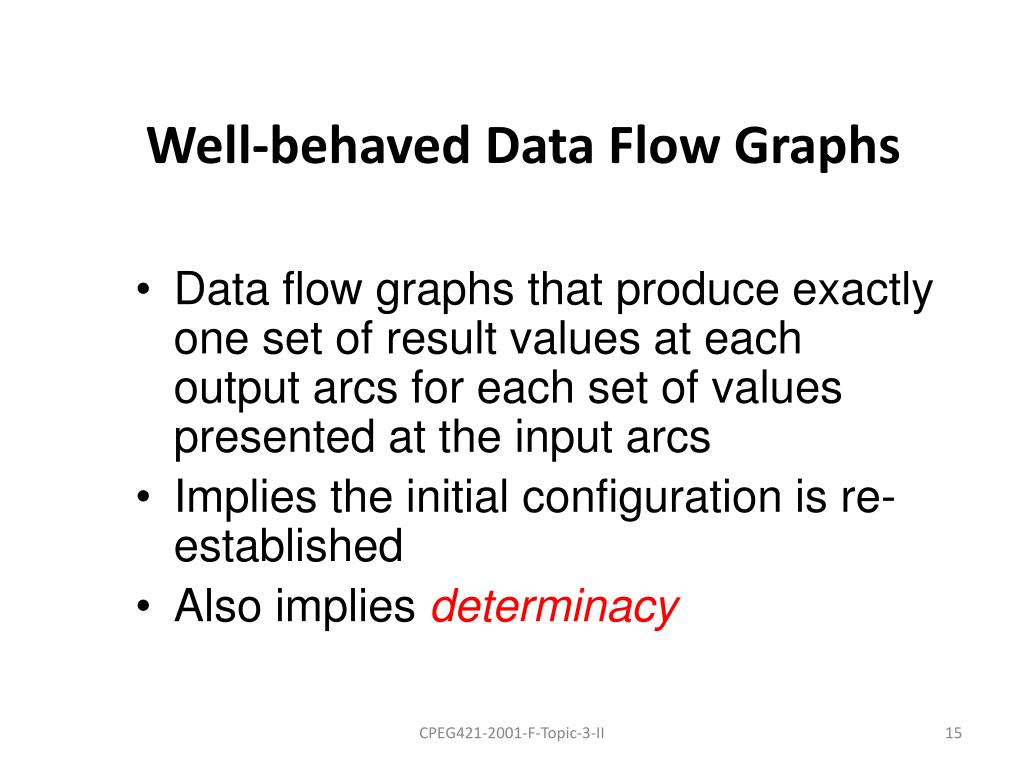 Well-behaved Data Flow Graphs

• Data flow graphs that produce exactly one set of result values at each output arcs for each set of values presented at the input arcs
• Implies the initial configuration is re-established
• Also implies determinacy

CPEG421-2001-F-Topic-3-II

15